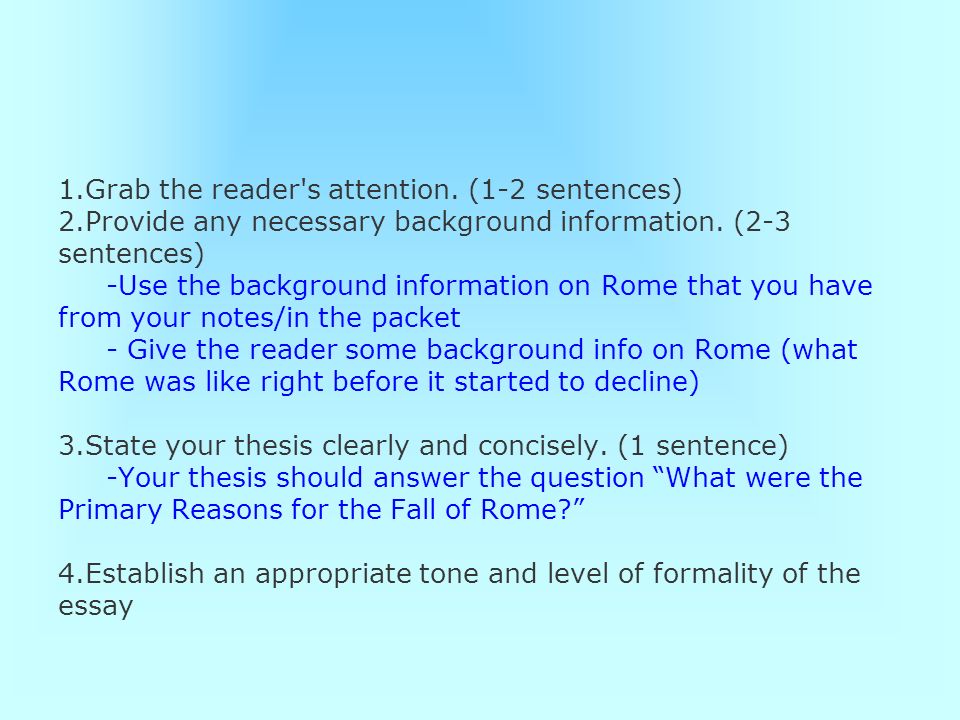 1.Grab the reader's attention. (1-2 sentences)
2.Provide any necessary background information. (2-3 sentences)
-Use the background information on Rome that you have from your notes/in the packet
- Give the reader some background info on Rome (what Rome was like right before it started to decline)

3.State your thesis clearly and concisely. (1 sentence)
-Your thesis should answer the question “What were the Primary Reasons for the Fall of Rome?”

4.Establish an appropriate tone and level of formality of the essay